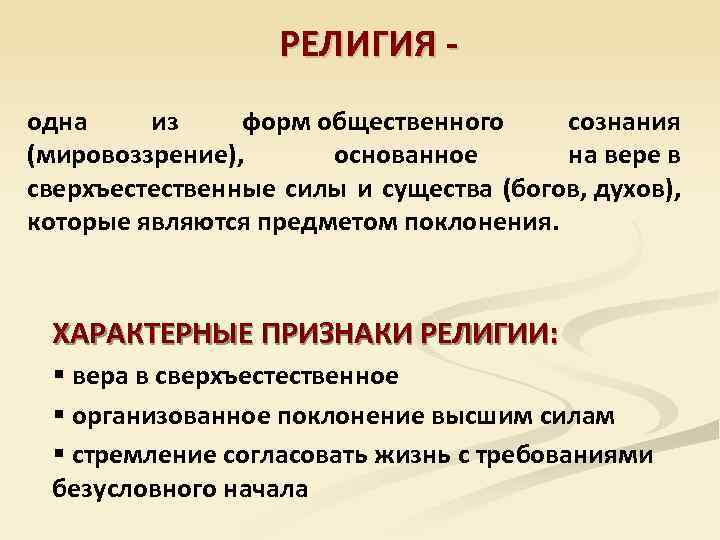 РЕЛИГИЯ -

одна из форм общественного сознания (мировоззрение), основанное на вере в сверхъестественные силы и существа (богов, духов), которые являются предметом поклонения.

ХАРАКТЕРНЫЕ ПРИЗНАКИ РЕЛИГИИ:

▪ вера в сверхъестественное

▪ организованное поклонение высшим силам

▪ стремление согласовать жизнь с требованиями безусловного начала